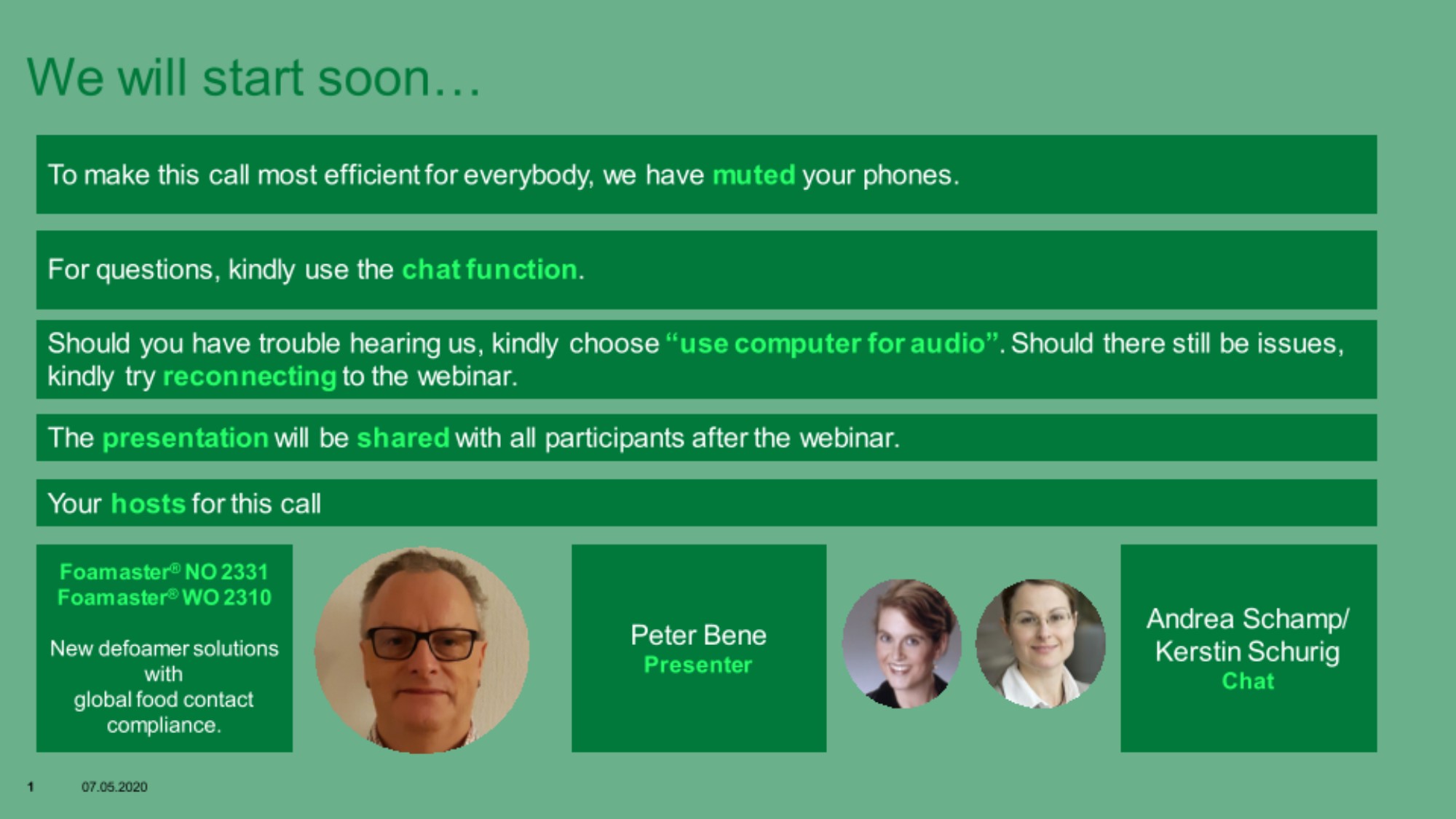 We will start soon…

To make this call most efficient for everybody, we have muted your phones.

For questions, kindly use the chat function.

Should you have trouble hearing us, kindly choose “use computer for audio”. Should there still be issues, kindly try reconnecting to the webinar.

The presentation will be shared with all participants after the webinar.

Your hosts for this call

Foamaster® NO 2331
Foamaster® WO 2310

New defoamer solutions with global food contact compliance.

Peter Bene
Presenter

Andrea Schamp/ Kerstin Schurig
Chat

1 07.05.2020